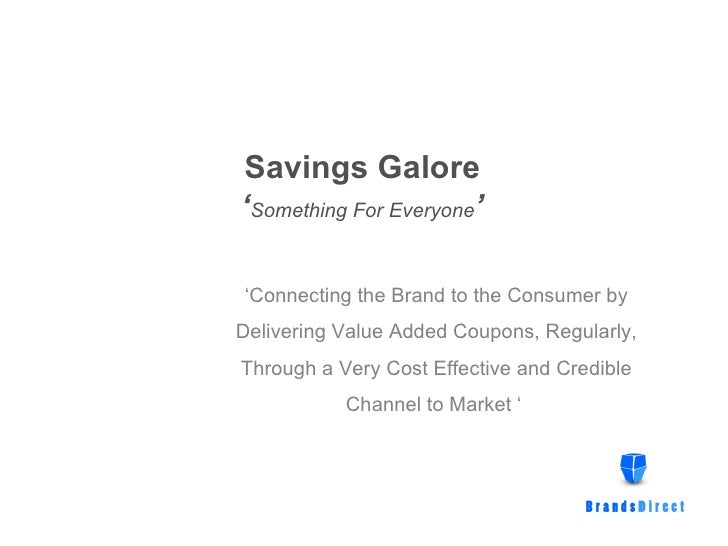 Savings Galore
‘Something For Everyone’

‘Connecting the Brand to the Consumer by Delivering Value Added Coupons, Regularly, Through a Very Cost Effective and Credible Channel to Market ‘

BrandsDirect